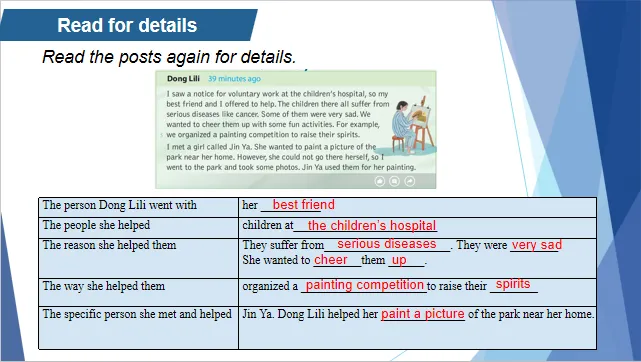 Read for details

Read the posts again for details.

Dong Lili 39 minutes ago

I saw a notice for voluntary work at the children's hospital, so my best friend and I offered to help. The children there all suffer from serious diseases like cancer. Some of them were very sad. We wanted to cheer them up with some fun activities. For example, we organized a painting competition to raise their spirits.

I met a girl called Jin Ya. She wanted to paint a picture of the park near her home. However, she could not go there herself, so I went to the park and took some photos. Jin Ya used them for her painting.

| The person Dong Lili went with | her best friend |
|---|---|
| The people she helped | children at the children's hospital |
| The reason she helped them | They suffer from serious diseases. They were very sad She wanted to cheer them up. |
| The way she helped them | organized a painting competition to raise their spirits |
| The specific person she met and helped | Jin Ya. Dong Lili helped her paint a picture of the park near her home. |